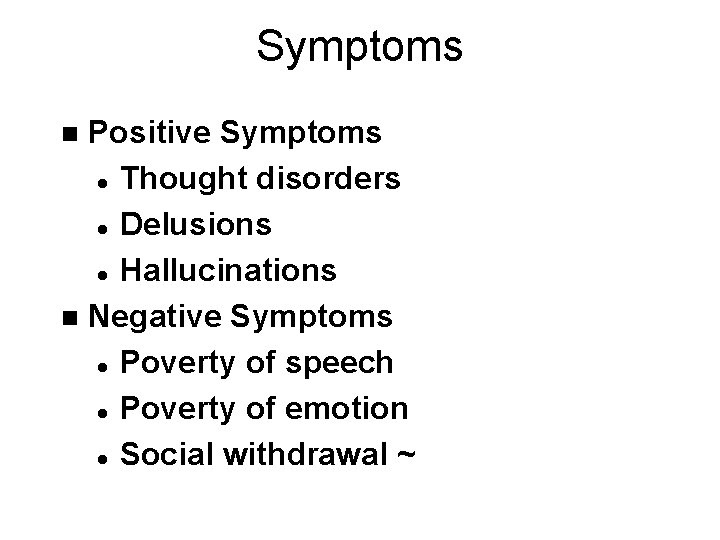 Symptoms

- Positive Symptoms
  - Thought disorders
  - Delusions
  - Hallucinations
- Negative Symptoms
  - Poverty of speech
  - Poverty of emotion
  - Social withdrawal ~